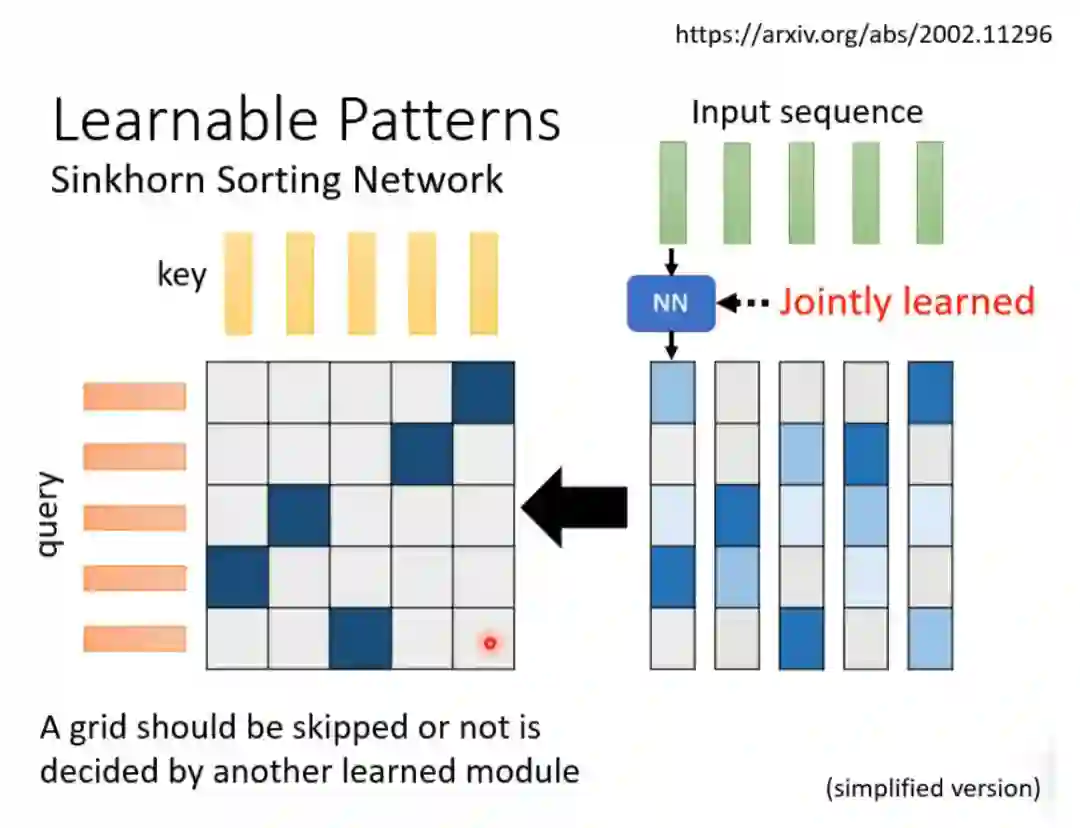 https://arxiv.org/abs/2002.11296

Learnable Patterns
Sinkhorn Sorting Network

Input sequence

key

NN

Jointly learned

query

A grid should be skipped or not is decided by another learned module

(simplified version)